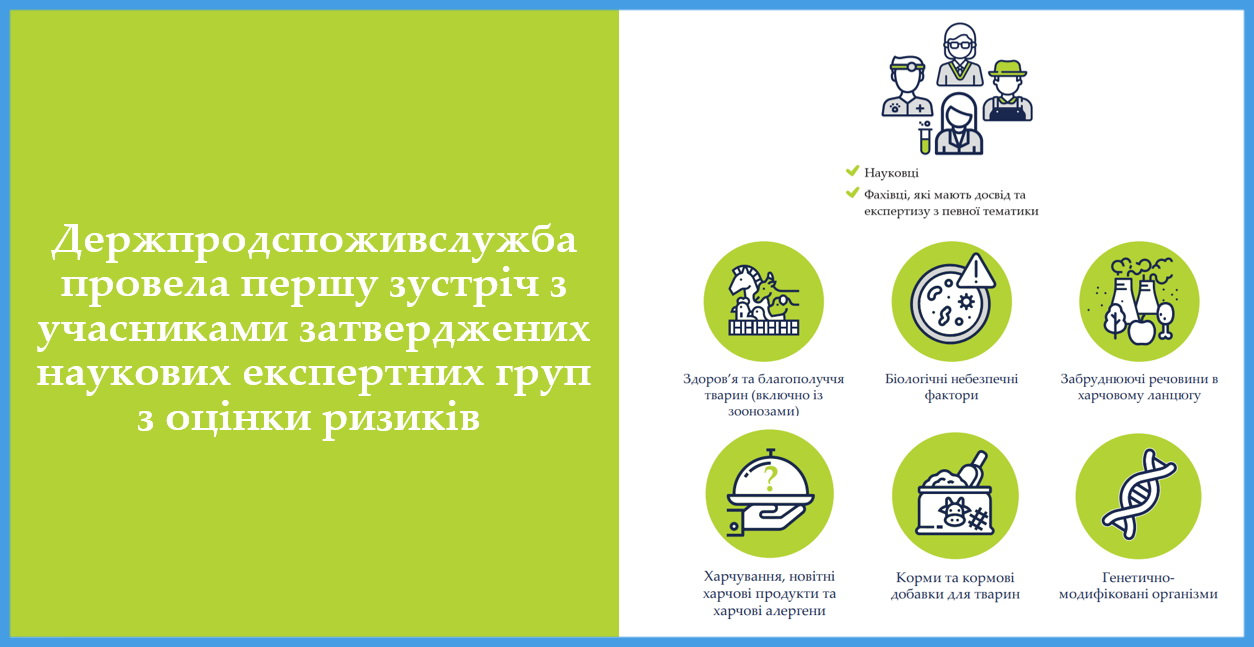 Держпродспоживслужба провела першу зустріч з учасниками затверджених наукових експертних груп з оцінки ризиків

Науковці

Фахівці, які мають досвід та експертизу з певної тематики

Здоров'я та благополуччя тварин (включно із зоонозами)

Біологічні небезпечні фактори

Забруднюючі речовини в харчовому ланцюгу

Харчування, новітні харчові продукти та харчові алергени

Корми та кормові добавки для тварин

Генетично-модифіковані організми